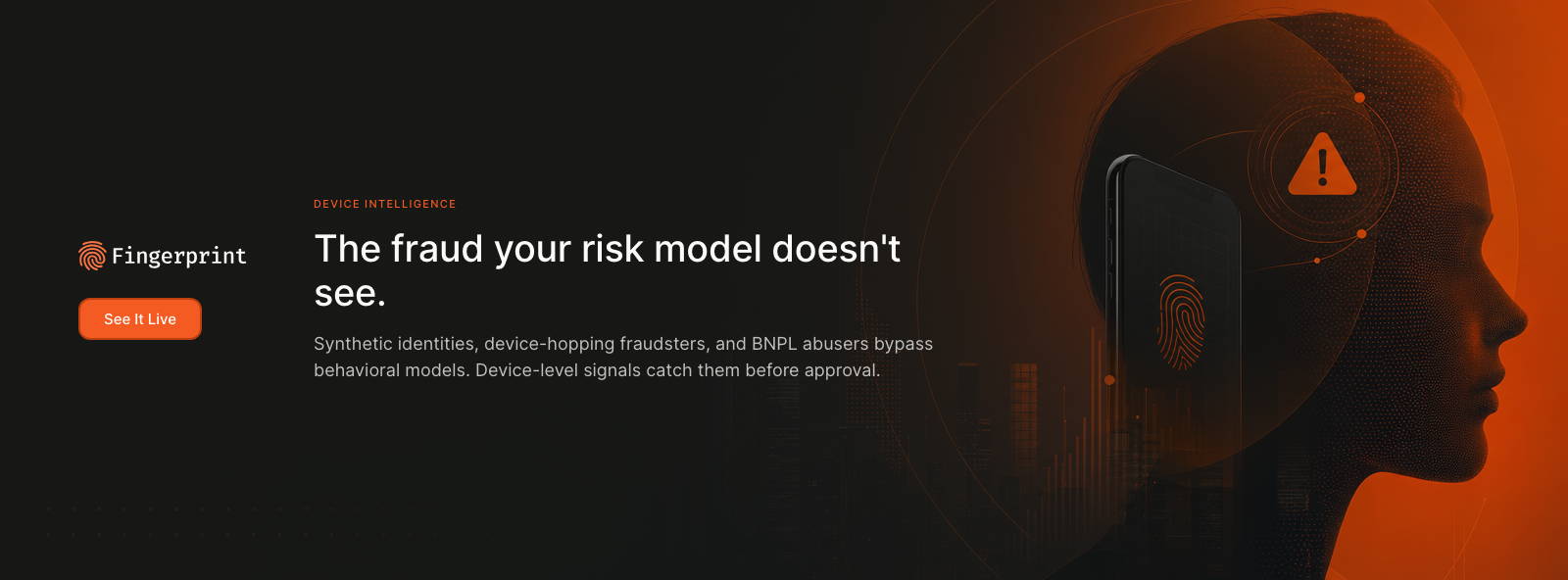 Fingerprint

See It Live

DEVICE INTELLIGENCE

The fraud your risk model doesn't see.

Synthetic identities, device-hopping fraudsters, and BNPL abusers bypass behavioral models. Device-level signals catch them before approval.